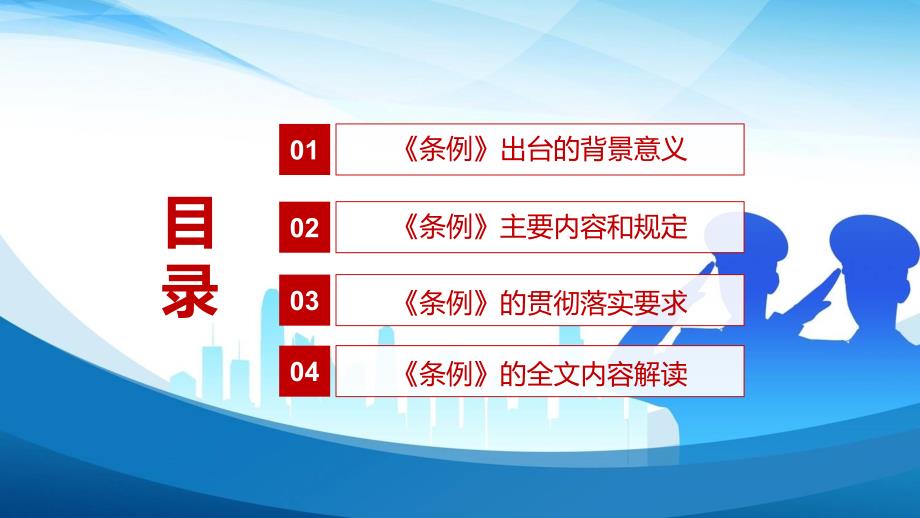 目录

01 《条例》出台的背景意义

02 《条例》主要内容和规定

03 《条例》的贯彻落实要求

04 《条例》的全文内容解读